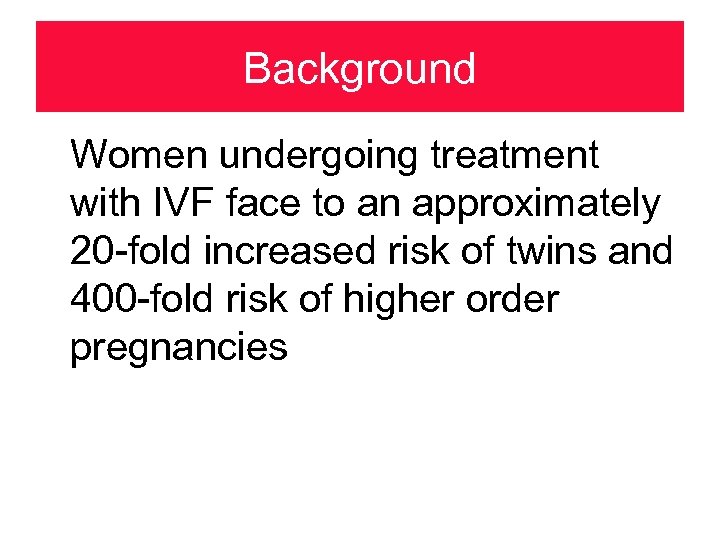 Background

Women undergoing treatment with IVF face to an approximately 20-fold increased risk of twins and 400-fold risk of higher order pregnancies